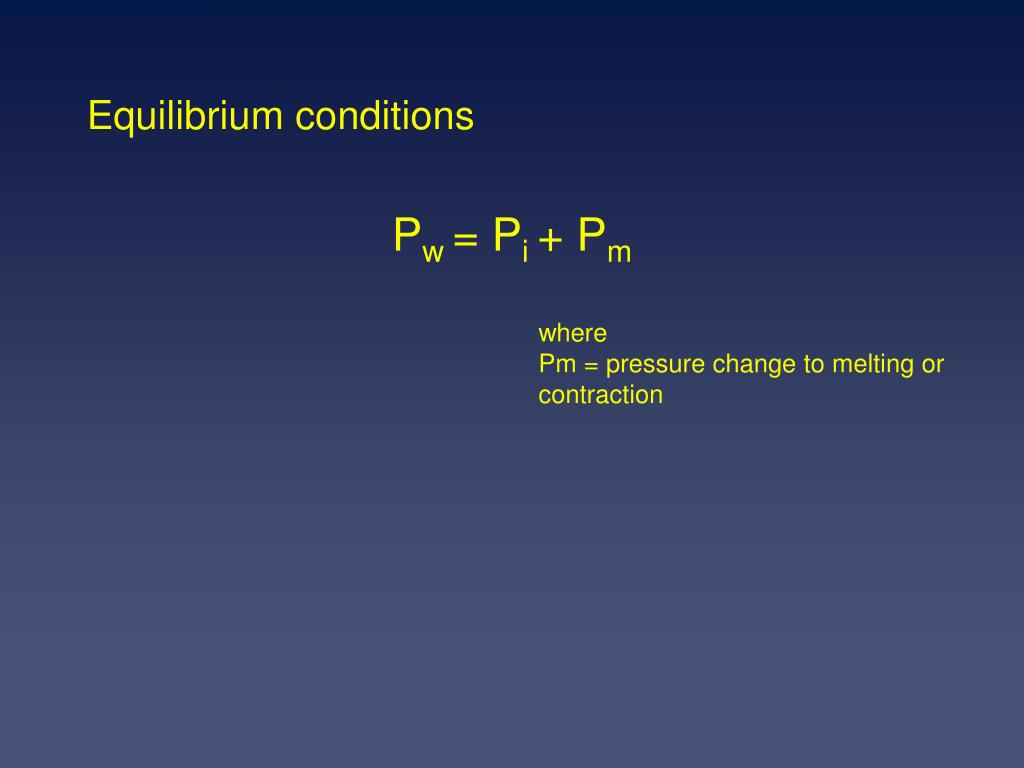 Equilibrium conditions

$P_w = P_i + P_m$

where
Pm = pressure change to melting or contraction